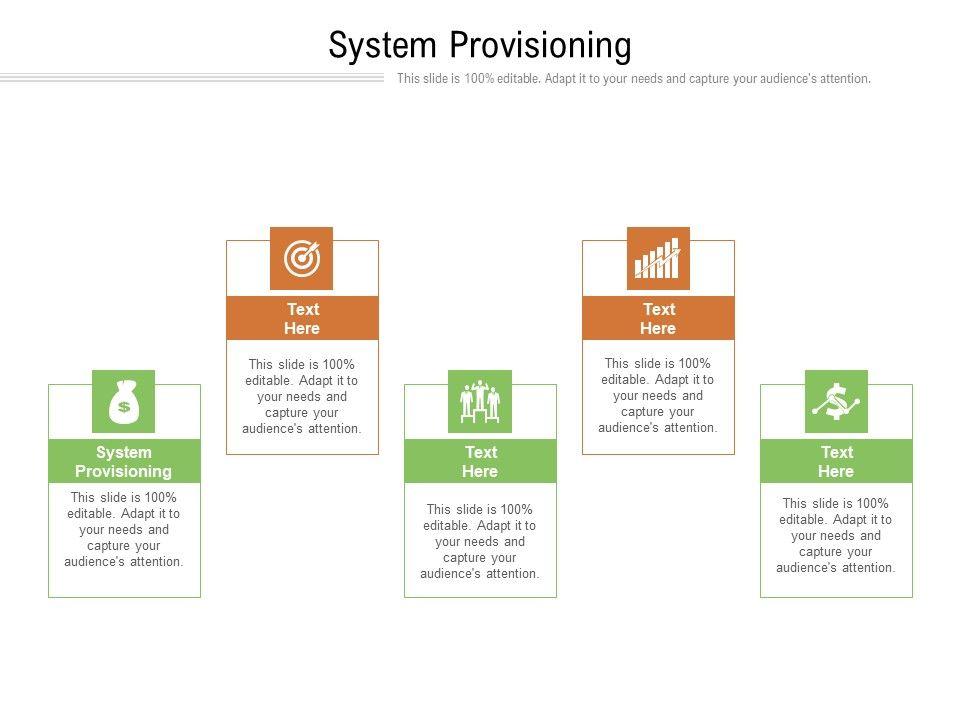 System Provisioning

This slide is 100% editable. Adapt it to your needs and capture your audience's attention.

System Provisioning

This slide is 100% editable. Adapt it to your needs and capture your audience's attention.

Text Here

This slide is 100% editable. Adapt it to your needs and capture your audience's attention.

Text Here

This slide is 100% editable. Adapt it to your needs and capture your audience's attention.

Text Here

This slide is 100% editable. Adapt it to your needs and capture your audience's attention.

Text Here

This slide is 100% editable. Adapt it to your needs and capture your audience's attention.